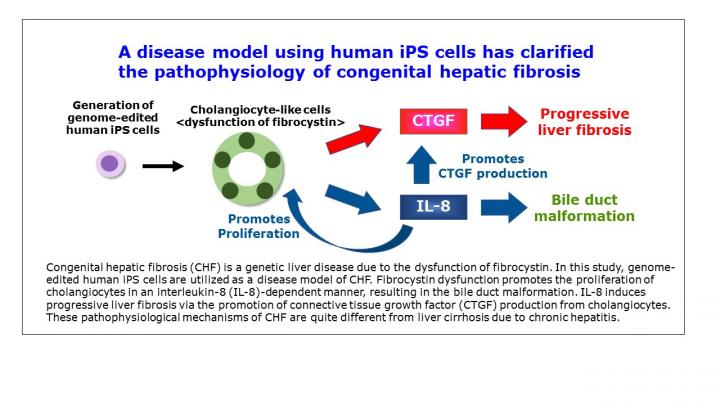 A disease model using human iPS cells has clarified the pathophysiology of congenital hepatic fibrosis

Generation of genome-edited human iPS cells

Cholangiocyte-like cells <dysfunction of fibrocystin>

CTGF

Progressive liver fibrosis

Promotes CTGF production

IL-8

Bile duct malformation

Promotes Proliferation

Congenital hepatic fibrosis (CHF) is a genetic liver disease due to the dysfunction of fibrocystin. In this study, genome-edited human iPS cells are utilized as a disease model of CHF. Fibrocystin dysfunction promotes the proliferation of cholangiocytes in an interleukin-8 (IL-8)-dependent manner, resulting in the bile duct malformation. IL-8 induces progressive liver fibrosis via the promotion of connective tissue growth factor (CTGF) production from cholangiocytes. These pathophysiological mechanisms of CHF are quite different from liver cirrhosis due to chronic hepatitis.